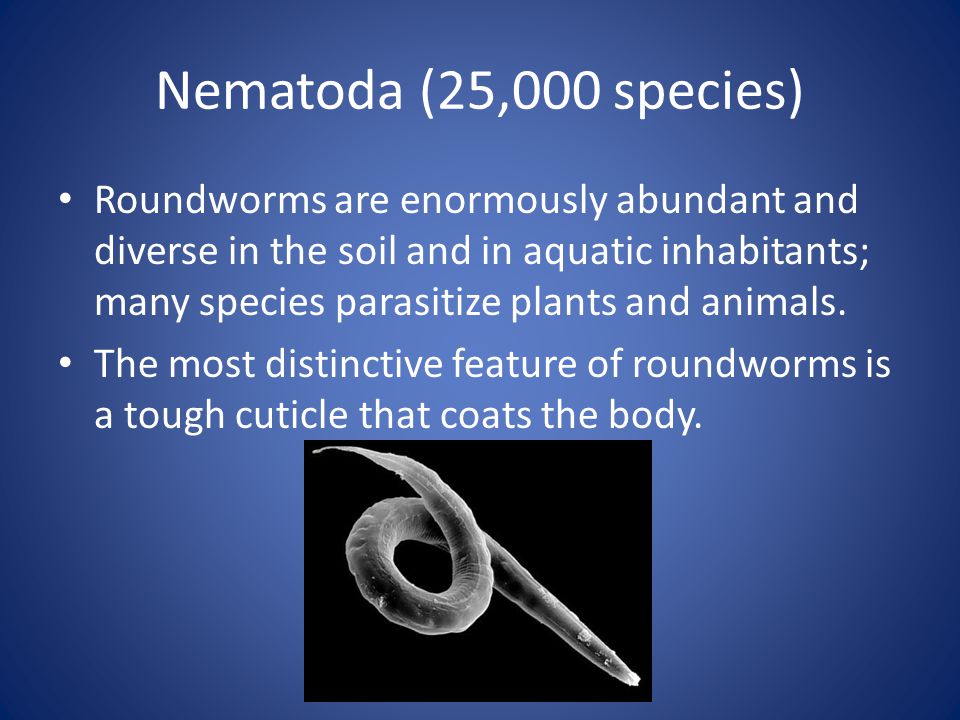 Nematoda (25,000 species)

• Roundworms are enormously abundant and diverse in the soil and in aquatic inhabitants; many species parasitize plants and animals.

• The most distinctive feature of roundworms is a tough cuticle that coats the body.